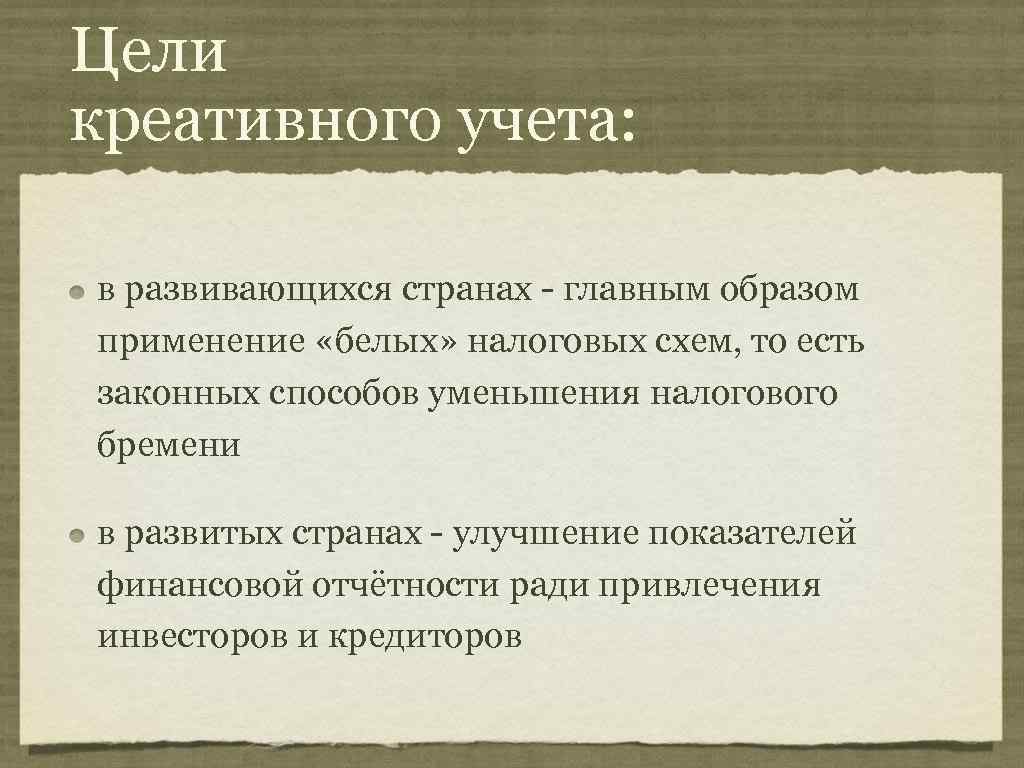 Цели креативного учета:

в развивающихся странах - главным образом применение «белых» налоговых схем, то есть законных способов уменьшения налогового бремени

в развитых странах - улучшение показателей финансовой отчётности ради привлечения инвесторов и кредиторов